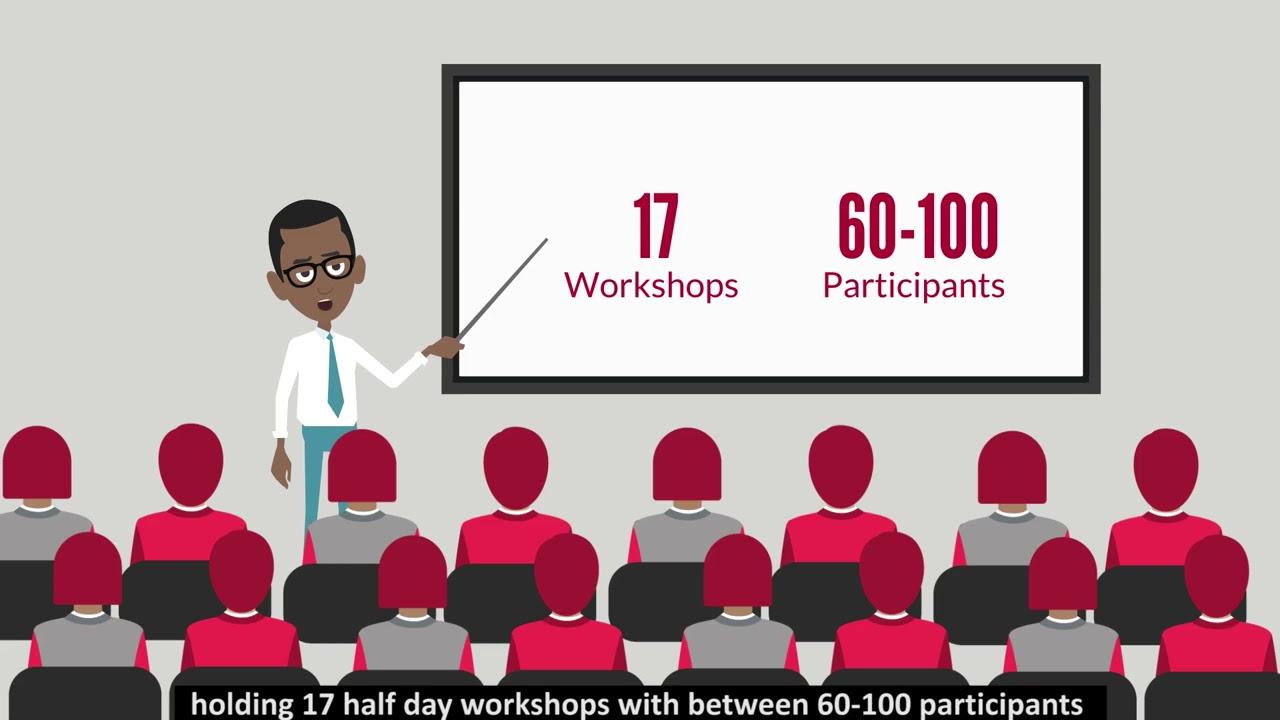 17
Workshops

60-100
Participants

holding 17 half day workshops with between 60-100 participants